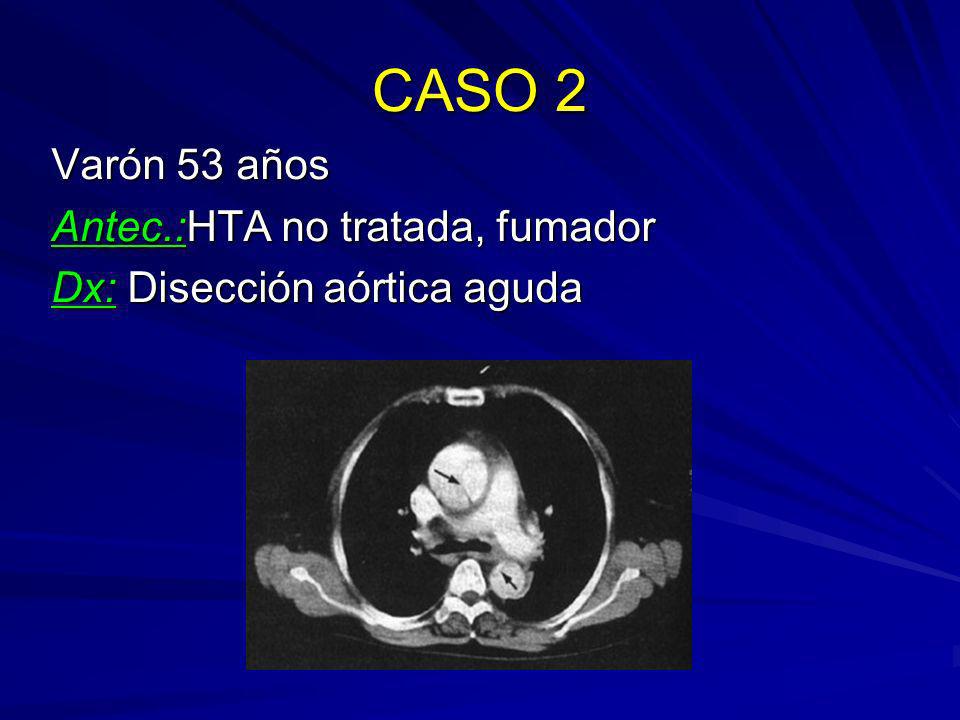 CASO 2

Varón 53 años

Antec.:HTA no tratada, fumador

Dx: Disección aórtica aguda